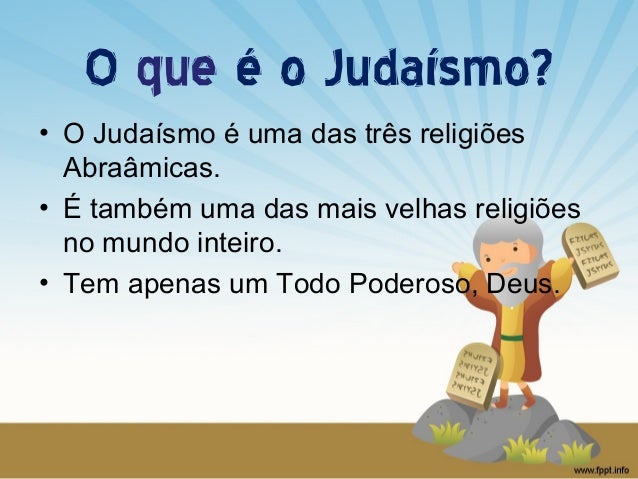 O que é o Judaísmo?

• O Judaísmo é uma das três religiões Abraâmicas.
• É também uma das mais velhas religiões no mundo inteiro.
• Tem apenas um Todo Poderoso, Deus.

www.fppt.info